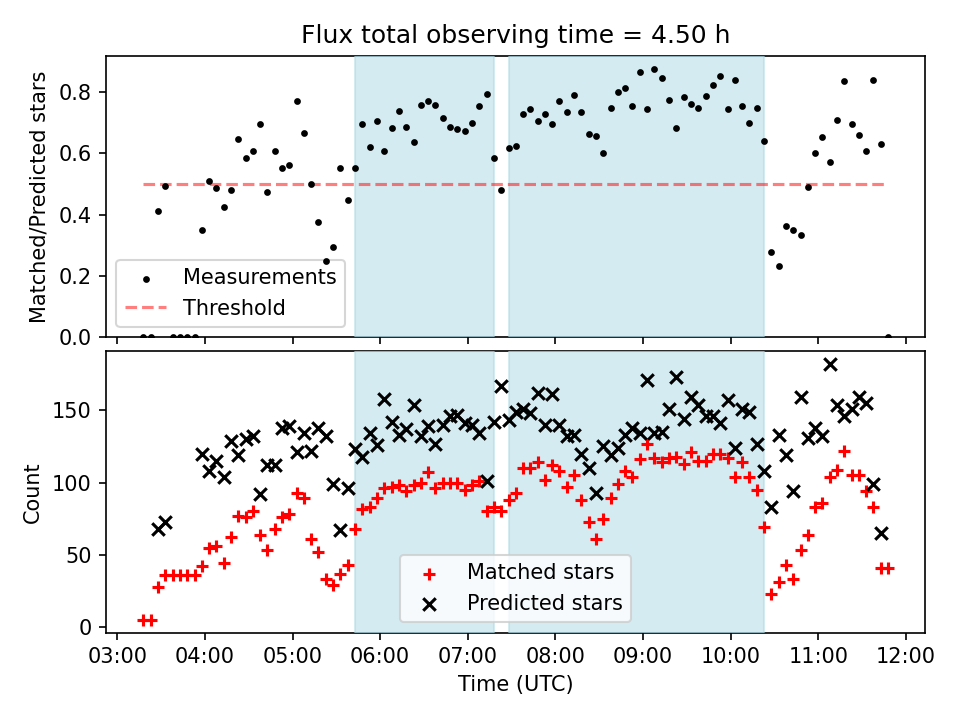 Flux total observing time = 4.50 h

Matched/Predicted stars

0.8
0.6
0.4
0.2
0.0

Measurements
Threshold

Count

150
100
50
0

Matched stars
Predicted stars

03:00 04:00 05:00 06:00 07:00 08:00 09:00 10:00 11:00 12:00

Time (UTC)